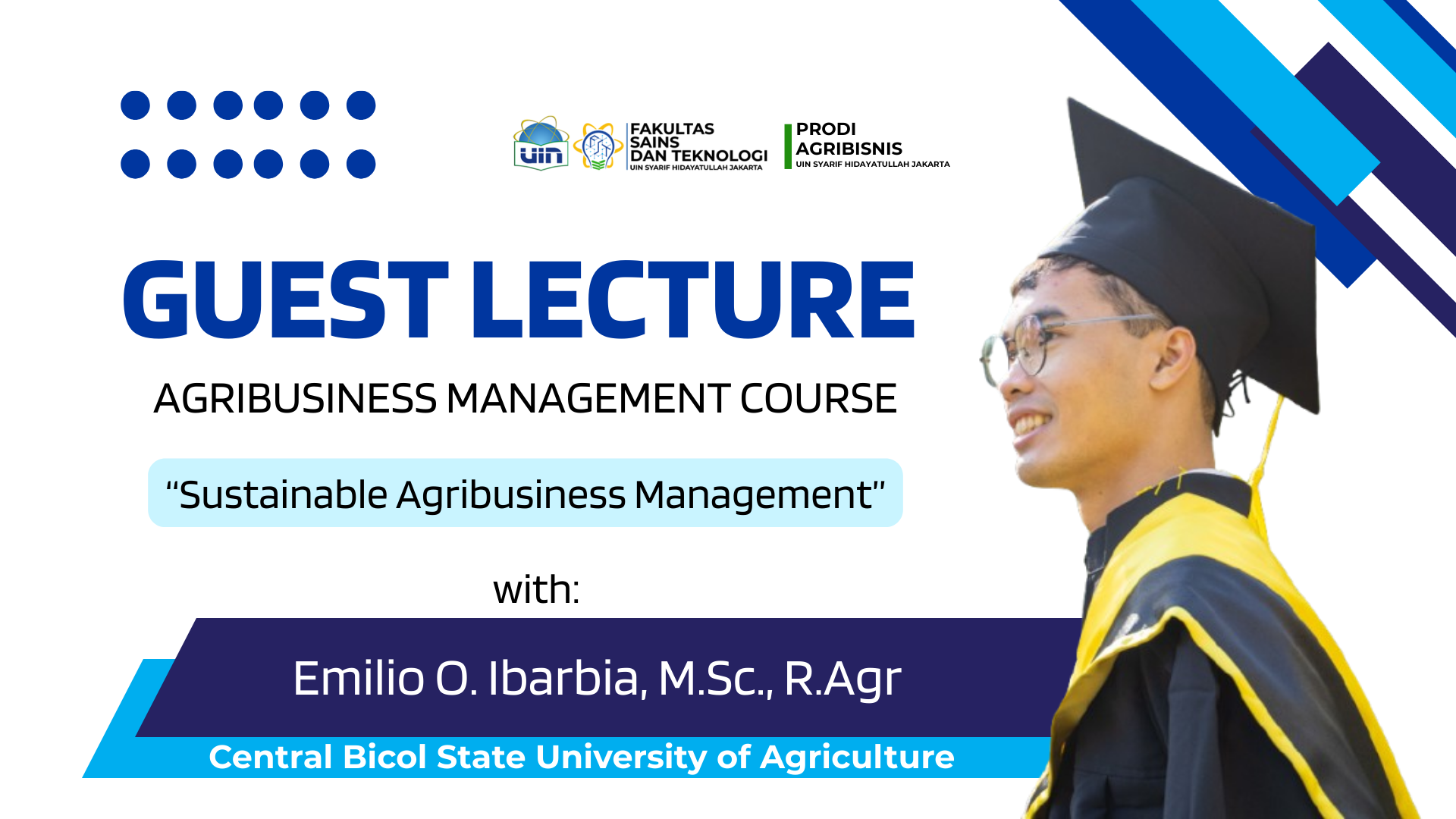 uin

FAKULTAS SAINS DAN TEKNOLOGI
UIN SYARIF HIDAYATULLAH JAKARTA

PRODI AGRIBISNIS
UIN SYARIF HIDAYATULLAH JAKARTA

GUEST LECTURE

AGRIBUSINESS MANAGEMENT COURSE

“Sustainable Agribusiness Management”

with:

Emilio O. Ibarbia, M.Sc., R.Agr

Central Bicol State University of Agriculture